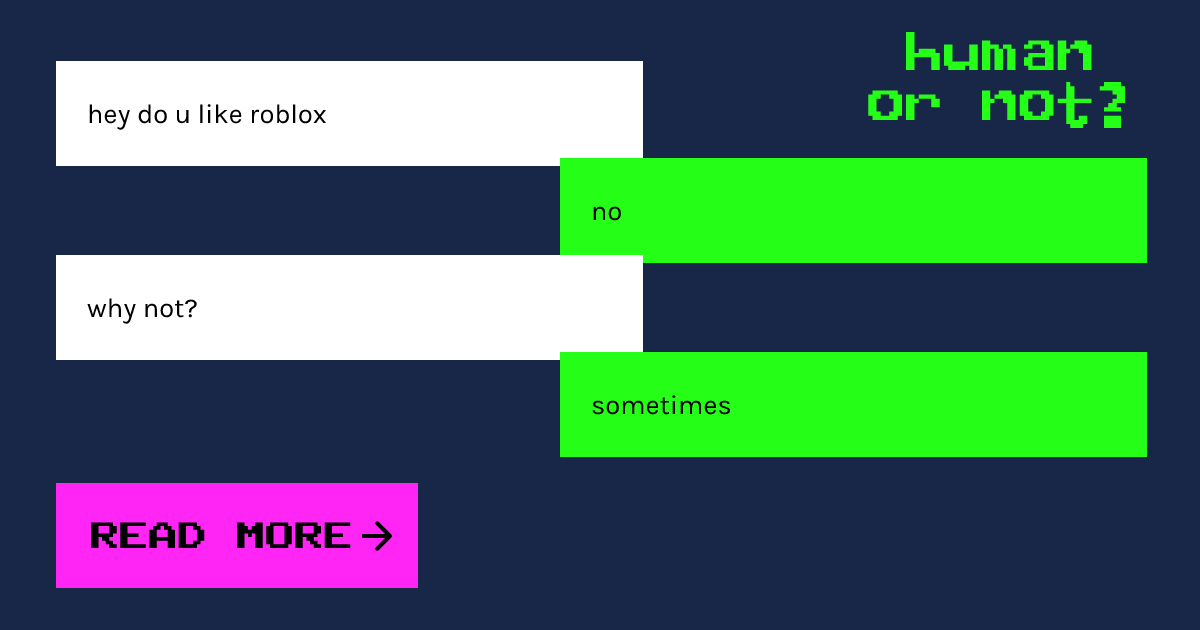 human or not?

hey do u like roblox

no

why not?

sometimes

READ MORE →